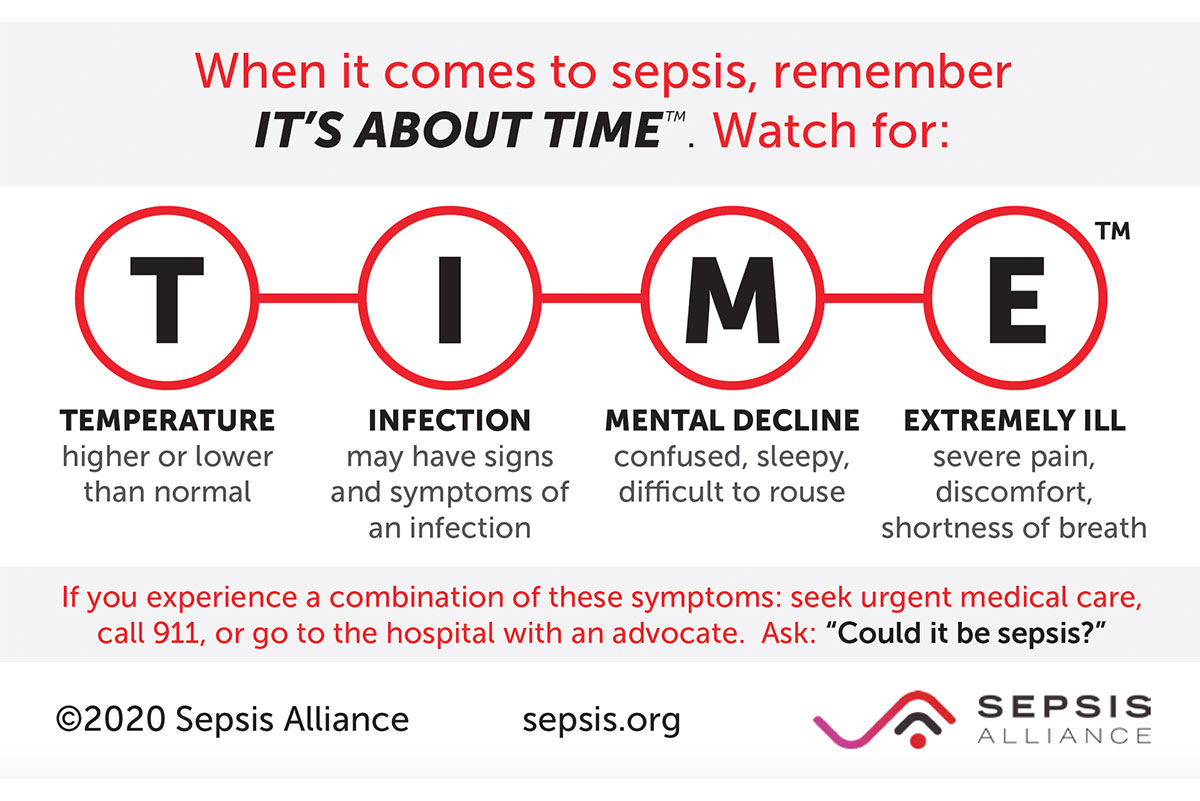 When it comes to sepsis, remember IT'S ABOUT TIME™. Watch for:

T I M E ™

TEMPERATURE
higher or lower than normal

INFECTION
may have signs and symptoms of an infection

MENTAL DECLINE
confused, sleepy, difficult to rouse

EXTREMELY ILL
severe pain, discomfort, shortness of breath

If you experience a combination of these symptoms: seek urgent medical care, call 911, or go to the hospital with an advocate. Ask: "Could it be sepsis?"

©2020 Sepsis Alliance sepsis.org

SEPSIS ALLIANCE